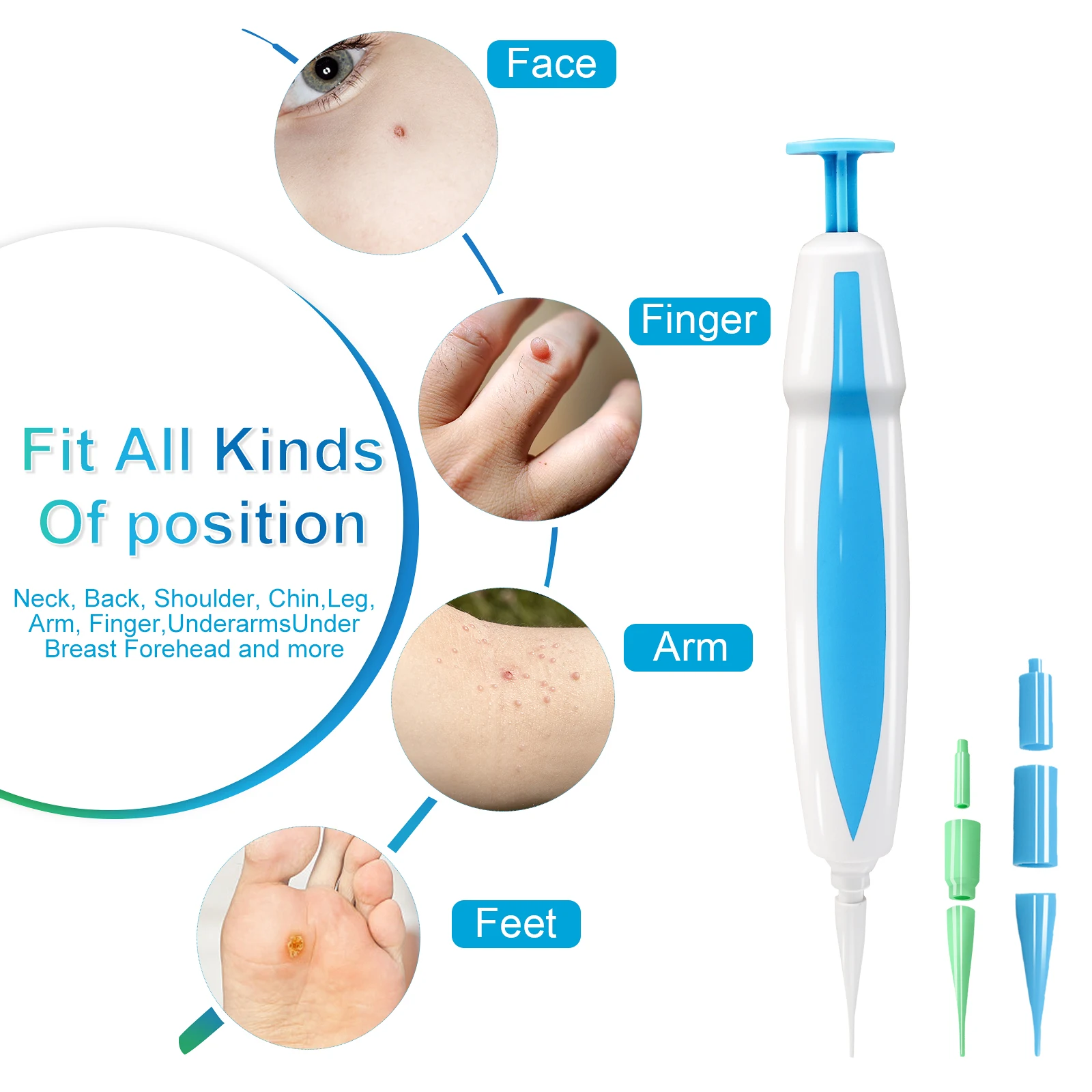 Face

Finger

Fit All Kinds Of position

Neck, Back, Shoulder, Chin,Leg, Arm, Finger,UnderarmsUnder Breast Forehead and more

Arm

Feet